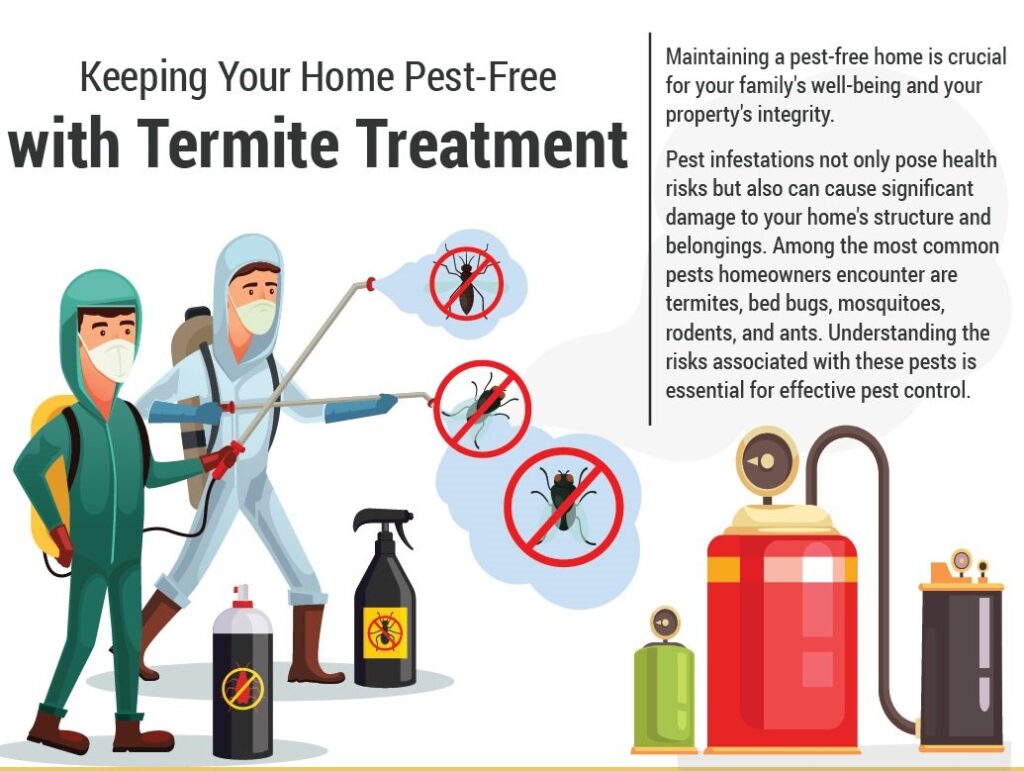 Keeping Your Home Pest-Free
with Termite Treatment

Maintaining a pest-free home is crucial for your family's well-being and your property's integrity.

Pest infestations not only pose health risks but also can cause significant damage to your home's structure and belongings. Among the most common pests homeowners encounter are termites, bed bugs, mosquitoes, rodents, and ants. Understanding the risks associated with these pests is essential for effective pest control.